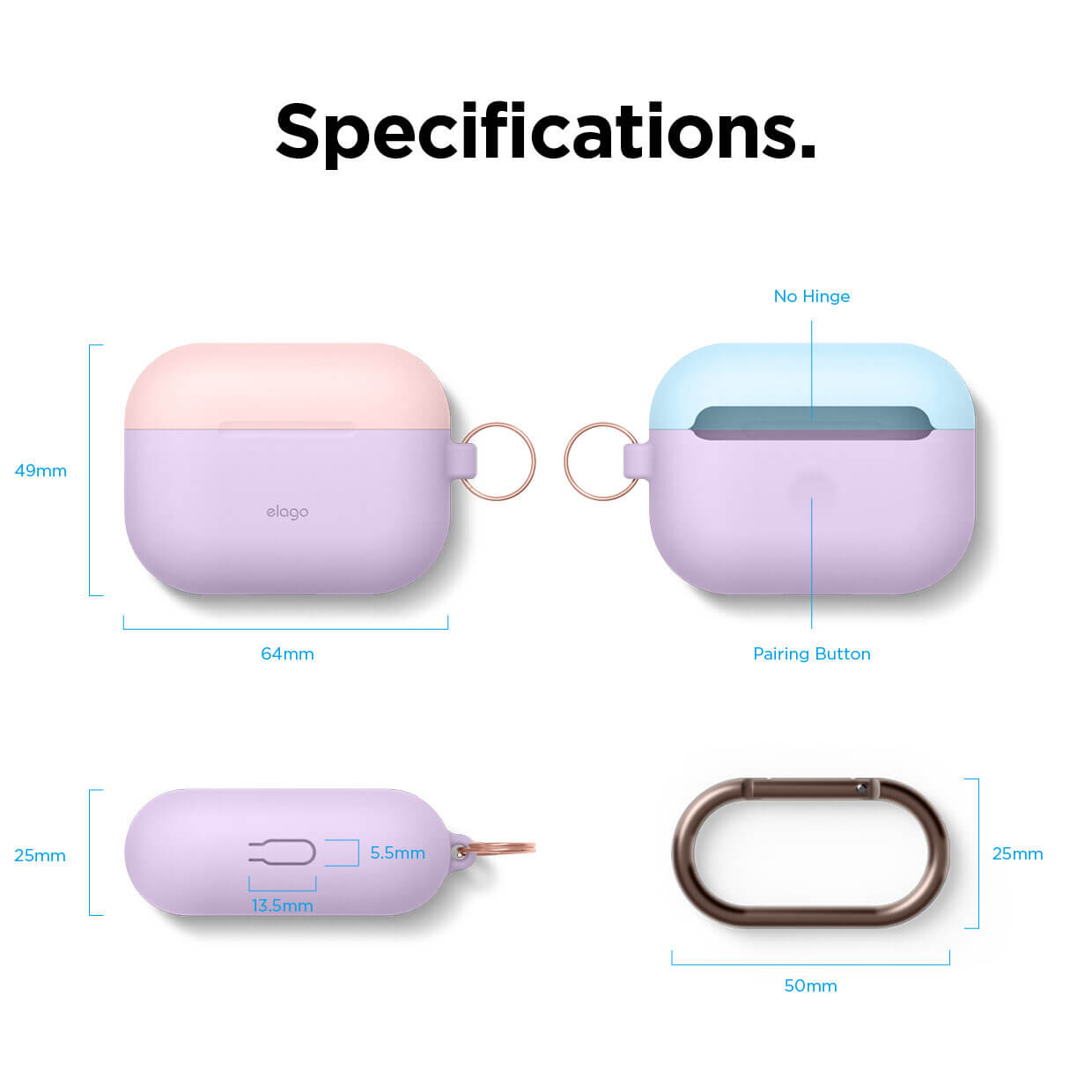 Specifications.

49mm

elago

64mm

No Hinge

Pairing Button

25mm

5.5mm

13.5mm

25mm

50mm